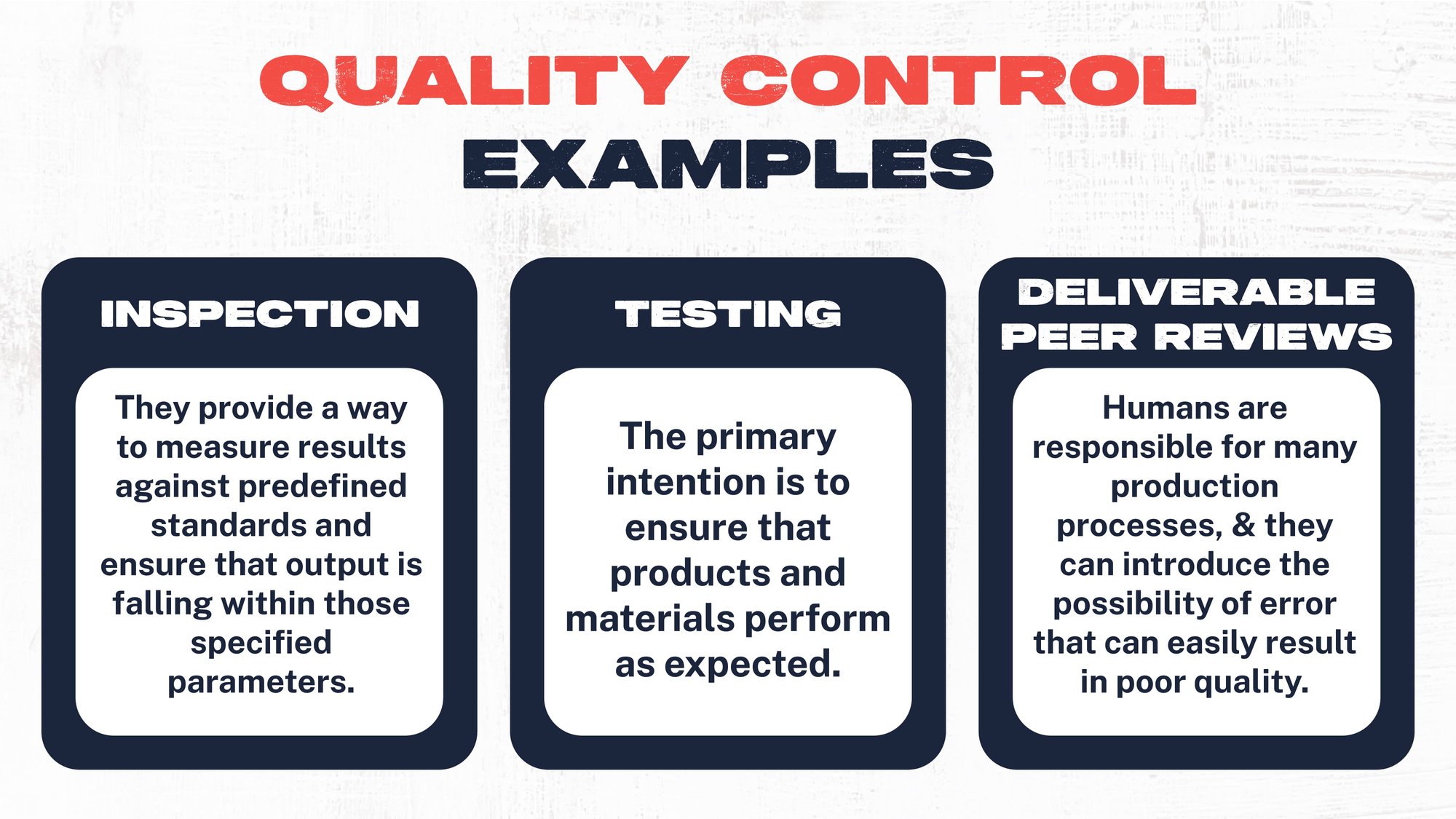 QUALITY CONTROL EXAMPLES

INSPECTION

They provide a way to measure results against predefined standards and ensure that output is falling within those specified parameters.

TESTING

The primary intention is to ensure that products and materials perform as expected.

DELIVERABLE PEER REVIEWS

Humans are responsible for many production processes, & they can introduce the possibility of error that can easily result in poor quality.